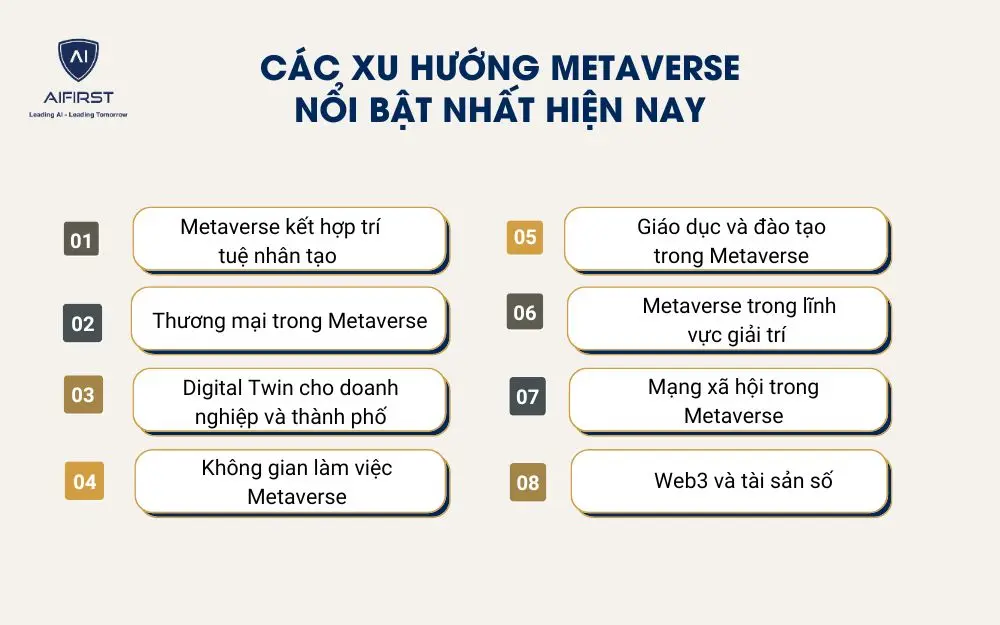 AI
AIFIRST
Leading AI - Leading Tomorrow

CÁC XU HƯỚNG METAVERSE NỔI BẬT NHẤT HIỆN NAY

01 Metaverse kết hợp trí tuệ nhân tạo

02 Thương mại trong Metaverse

03 Digital Twin cho doanh nghiệp và thành phố

04 Không gian làm việc Metaverse

05 Giáo dục và đào tạo trong Metaverse

06 Metaverse trong lĩnh vực giải trí

07 Mạng xã hội trong Metaverse

08 Web3 và tài sản số